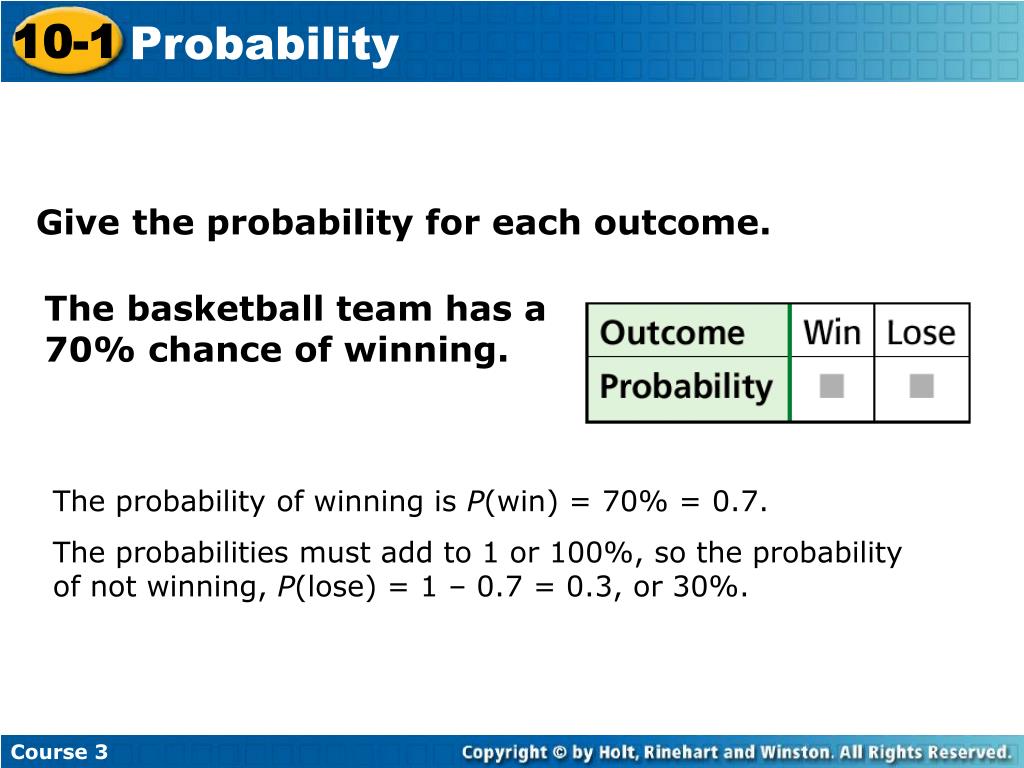 10-1 Probability

Give the probability for each outcome.

The basketball team has a 70% chance of winning.

| Outcome | Win | Lose |
|---|---|---|
| Probability | ■ | ■ |

The probability of winning is $P$(win) = 70% = 0.7.

The probabilities must add to 1 or 100%, so the probability of not winning, $P$(lose) = 1 – 0.7 = 0.3, or 30%.

Course 3

Copyright © by Holt, Rinehart and Winston. All Rights Reserved.